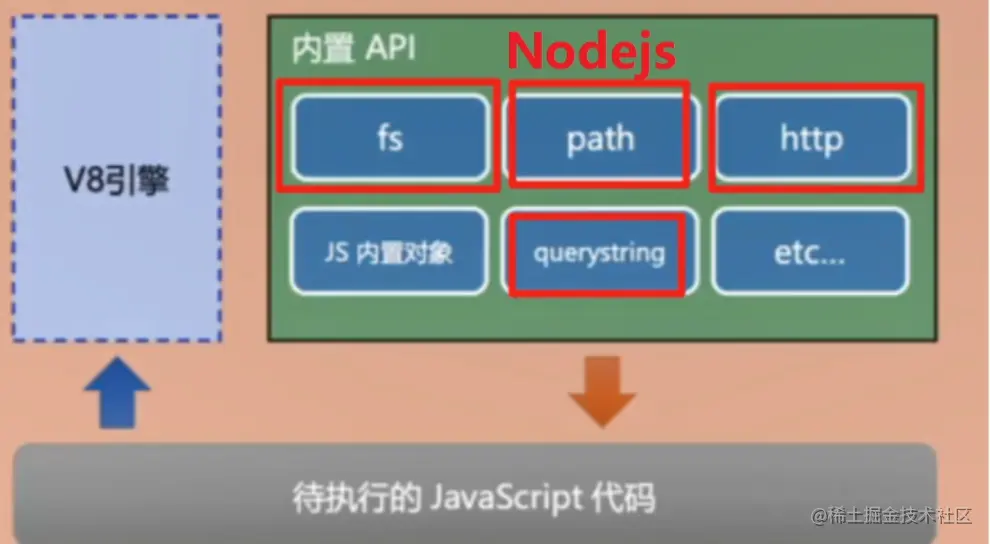 V8引擎

内置 API Nodejs

fs

path

http

JS 内置对象

querystring

etc...

待执行的 JavaScript 代码

@稀土掘金技术社区